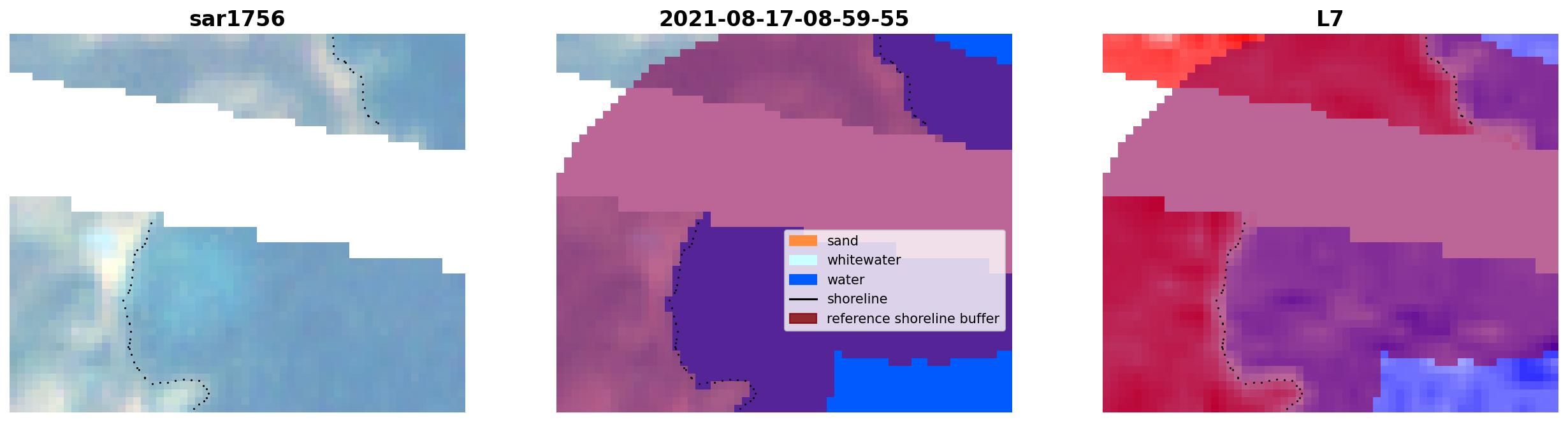 sar1756

2021-08-17-08-59-55

sand
whitewater
water
shoreline
reference shoreline buffer

L7